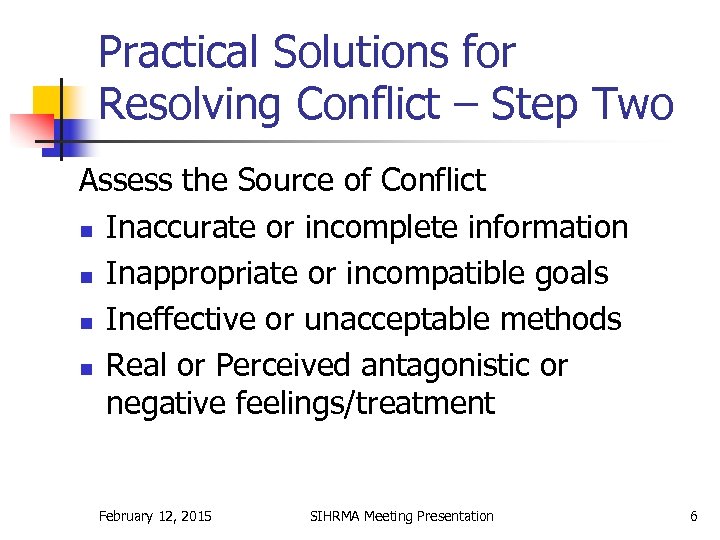 Practical Solutions for Resolving Conflict – Step Two

Assess the Source of Conflict

- Inaccurate or incomplete information
- Inappropriate or incompatible goals
- Ineffective or unacceptable methods
- Real or Perceived antagonistic or negative feelings/treatment

February 12, 2015 SIHRMA Meeting Presentation 6